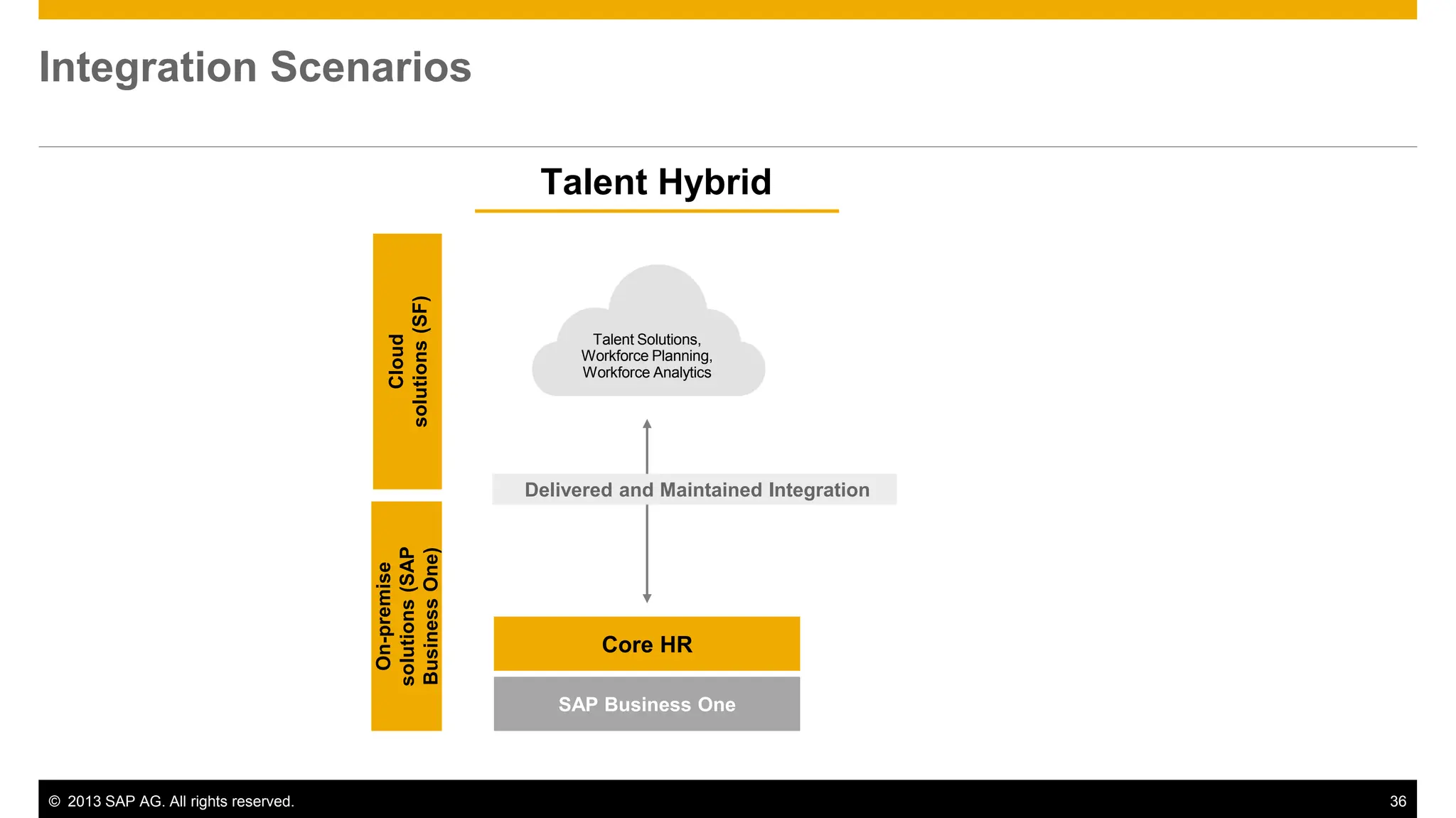 Integration Scenarios

Talent Hybrid

Cloud solutions (SF)

Talent Solutions, Workforce Planning, Workforce Analytics

Delivered and Maintained Integration

On-premise solutions (SAP Business One)

Core HR

SAP Business One

© 2013 SAP AG. All rights reserved.

36